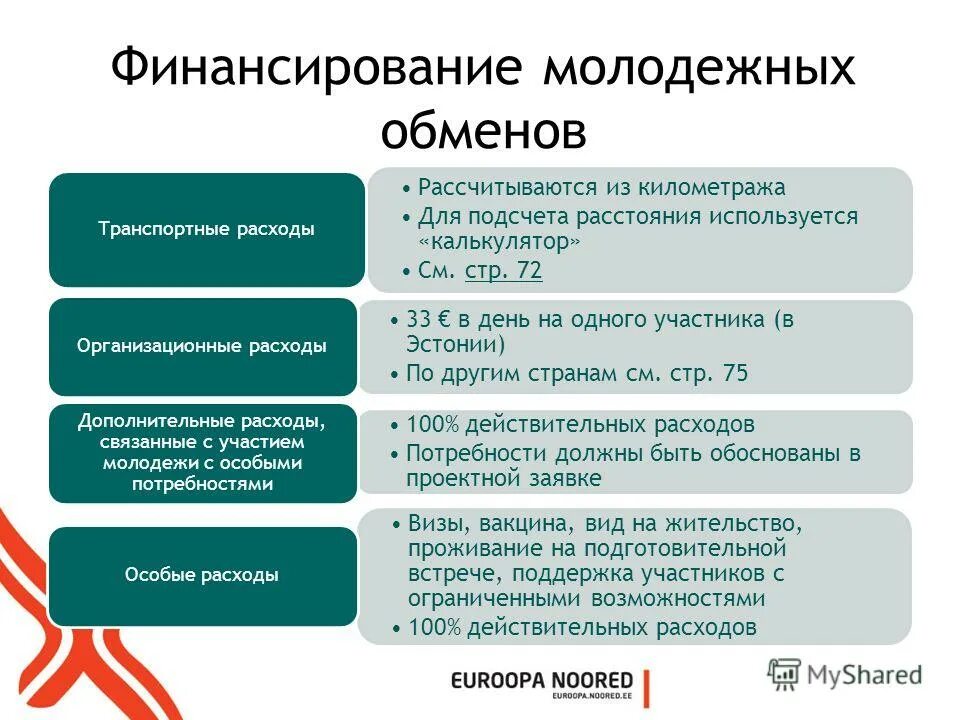 Финансирование молодежных обменов

Транспортные расходы

• Рассчитываются из километража
• Для подсчета расстояния используется «калькулятор»
• См. стр. 72

Организационные расходы

• 33 € в день на одного участника (в Эстонии)
• По другим странам см. стр. 75

Дополнительные расходы, связанные с участием молодежи с особыми потребностями

• 100% действительных расходов
• Потребности должны быть обоснованы в проектной заявке

Особые расходы

• Визы, вакцина, вид на жительство, проживание на подготовительной встрече, поддержка участников с ограниченными возможностями
• 100% действительных расходов

EUROOPA NOORED
EUROOPA.NOORED.EE

MyShared